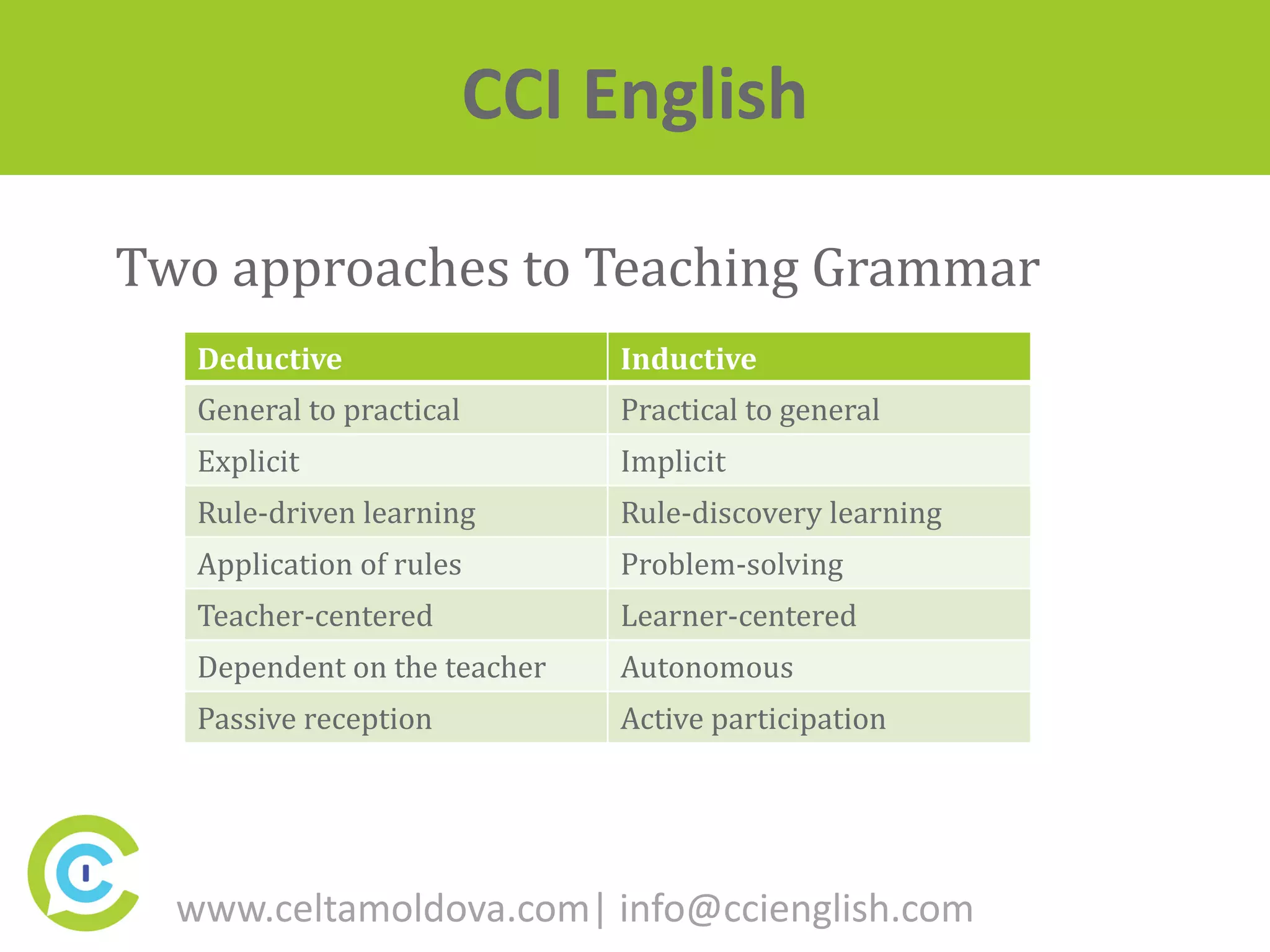 CCI English

Two approaches to Teaching Grammar

| Deductive | Inductive |
|---|---|
| General to practical | Practical to general |
| Explicit | Implicit |
| Rule-driven learning | Rule-discovery learning |
| Application of rules | Problem-solving |
| Teacher-centered | Learner-centered |
| Dependent on the teacher | Autonomous |
| Passive reception | Active participation |

www.celtamoldova.com| info@ccienglish.com